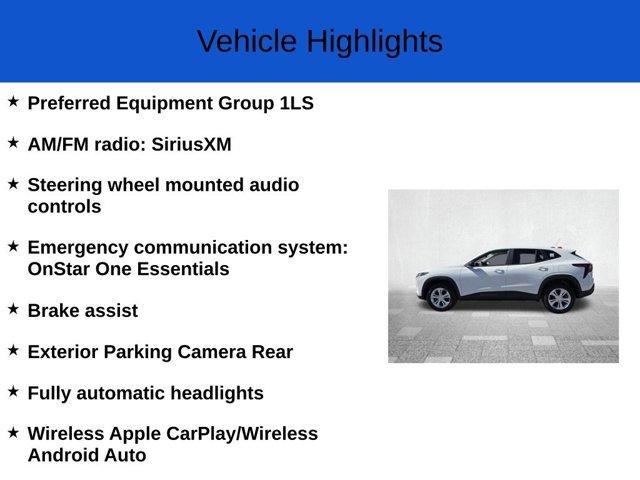 Vehicle Highlights

★ Preferred Equipment Group 1LS

★ AM/FM radio: SiriusXM

★ Steering wheel mounted audio controls

★ Emergency communication system: OnStar One Essentials

★ Brake assist

★ Exterior Parking Camera Rear

★ Fully automatic headlights

★ Wireless Apple CarPlay/Wireless Android Auto